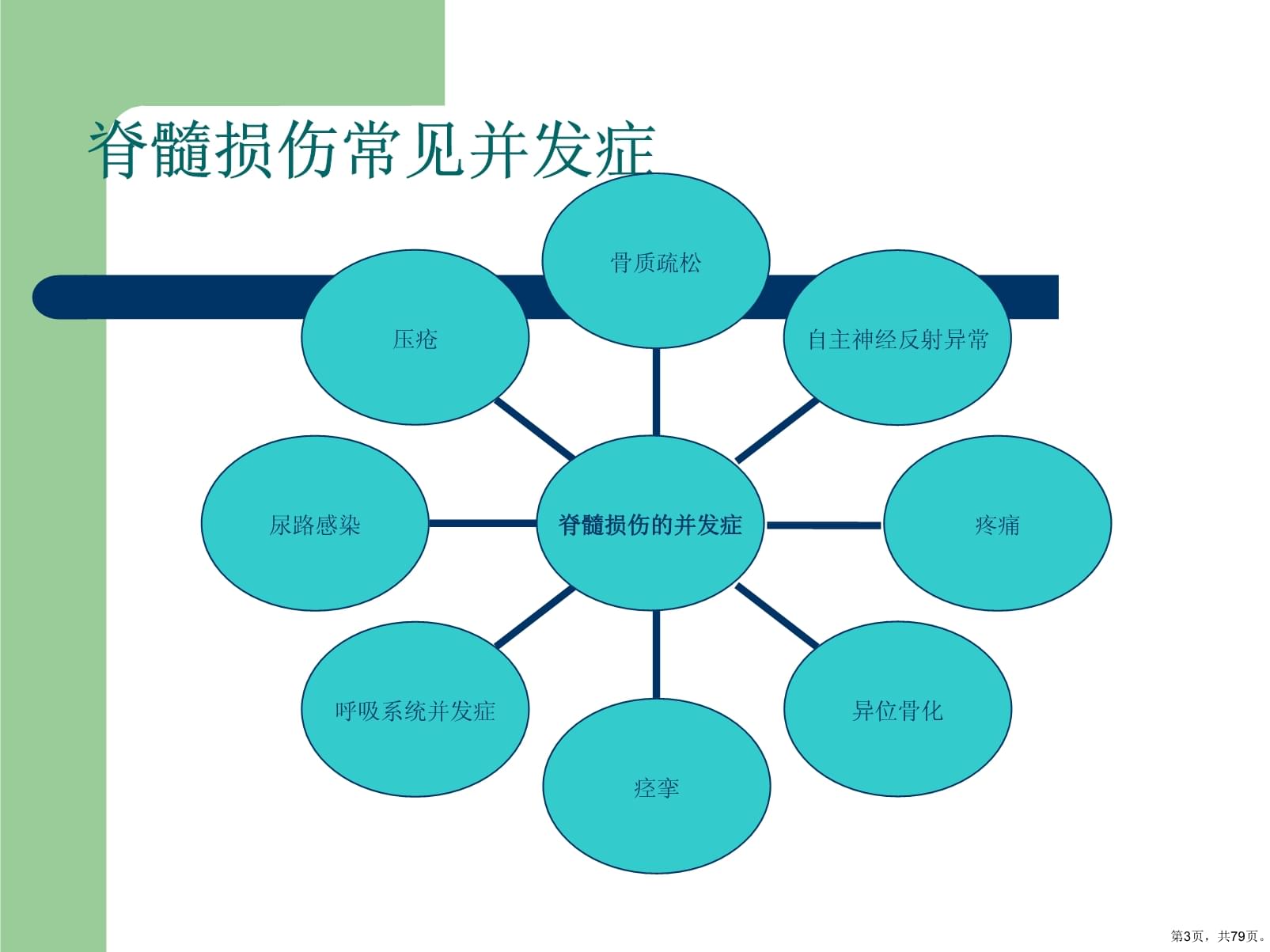 脊髓损伤常见并发症

骨质疏松

压疮

自主神经反射异常

尿路感染

脊髓损伤的并发症

疼痛

呼吸系统并发症

异位骨化

痉挛

第3页，共79页。